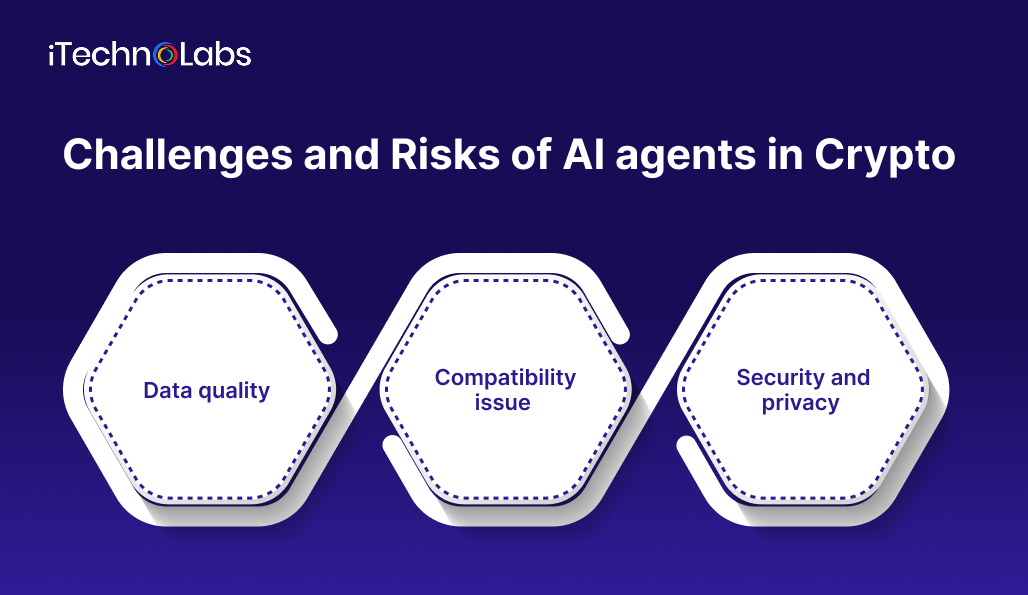 iTechnoLabs

Challenges and Risks of AI agents in Crypto

Data quality

Compatibility issue

Security and privacy